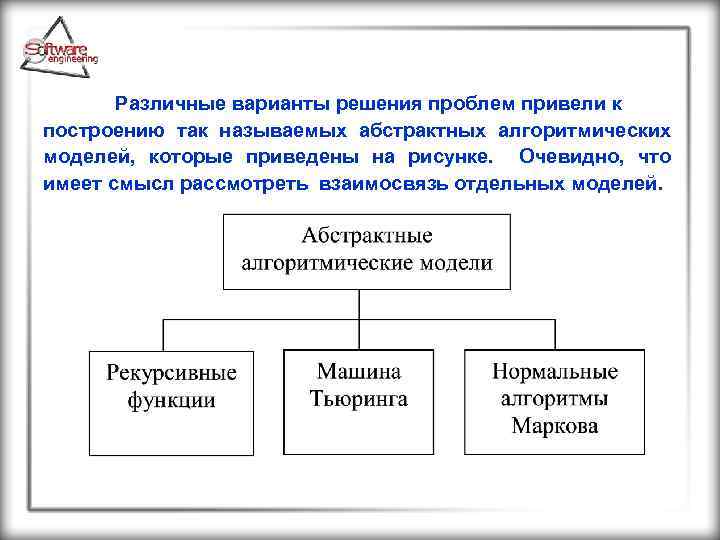 Software engineering

Различные варианты решения проблем привели к построению так называемых абстрактных алгоритмических моделей, которые приведены на рисунке. Очевидно, что имеет смысл рассмотреть взаимосвязь отдельных моделей.

Абстрактные алгоритмические модели

Рекурсивные функции

Машина Тьюринга

Нормальные алгоритмы Маркова